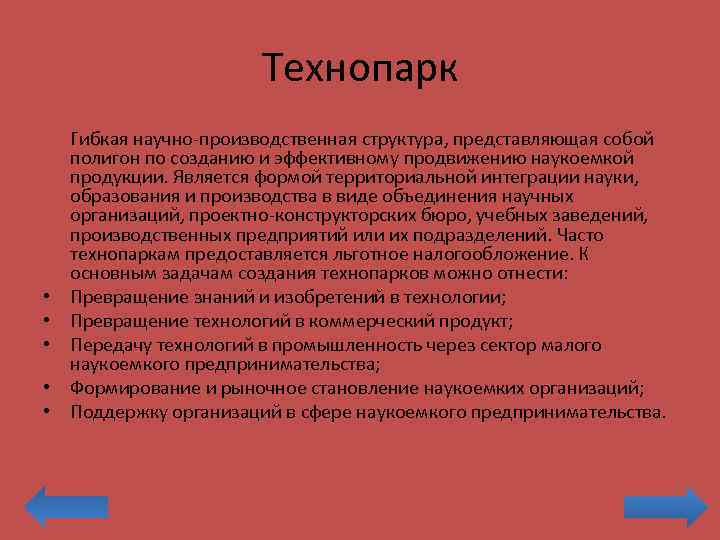 Технопарк

Гибкая научно-производственная структура, представляющая собой полигон по созданию и эффективному продвижению наукоемкой продукции. Является формой территориальной интеграции науки, образования и производства в виде объединения научных организаций, проектно-конструкторских бюро, учебных заведений, производственных предприятий или их подразделений. Часто технопаркам предоставляется льготное налогообложение. К основным задачам создания технопарков можно отнести:

• Превращение знаний и изобретений в технологии;
• Превращение технологий в коммерческий продукт;
• Передачу технологий в промышленность через сектор малого наукоемкого предпринимательства;
• Формирование и рыночное становление наукоемких организаций;
• Поддержку организаций в сфере наукоемкого предпринимательства.